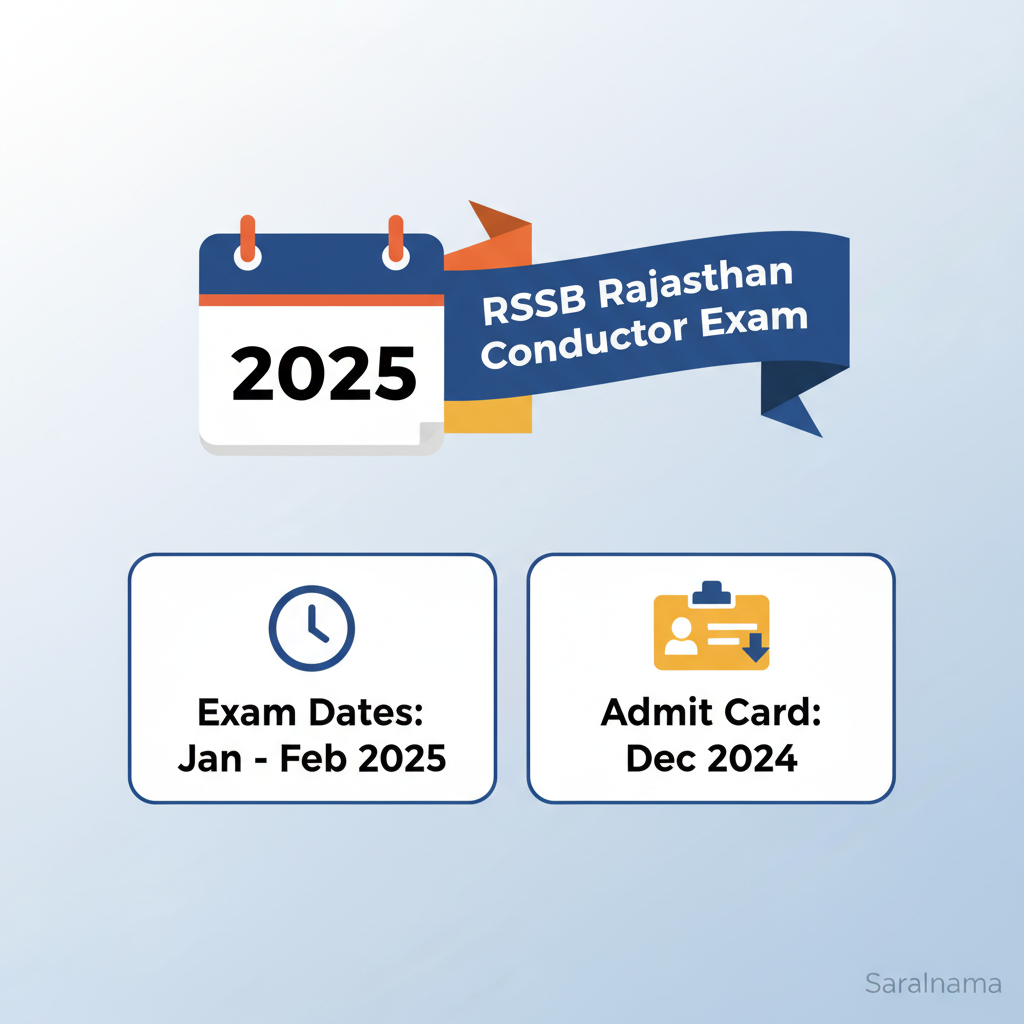 2025

RSSB Rajasthan Conductor Exam

Exam Dates: Jan - Feb 2025

Admit Card: Dec 2024

Saralnama